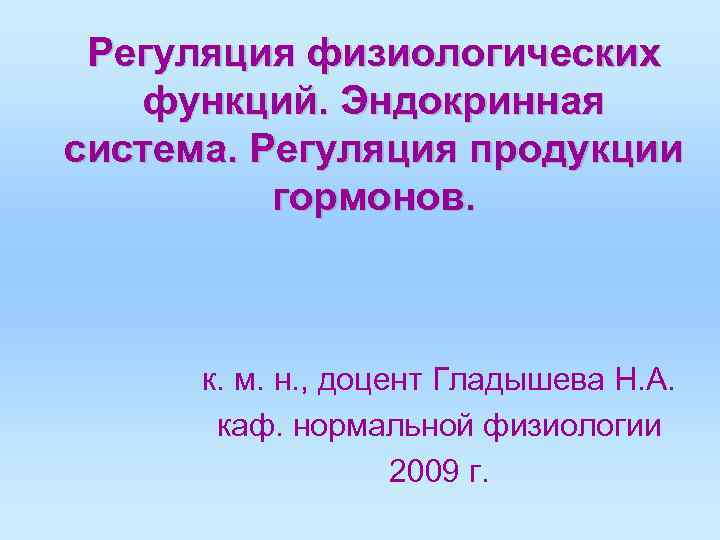 Регуляция физиологических функций. Эндокринная система. Регуляция продукции гормонов.

к. м. н., доцент Гладышева Н.А.
каф. нормальной физиологии
2009 г.